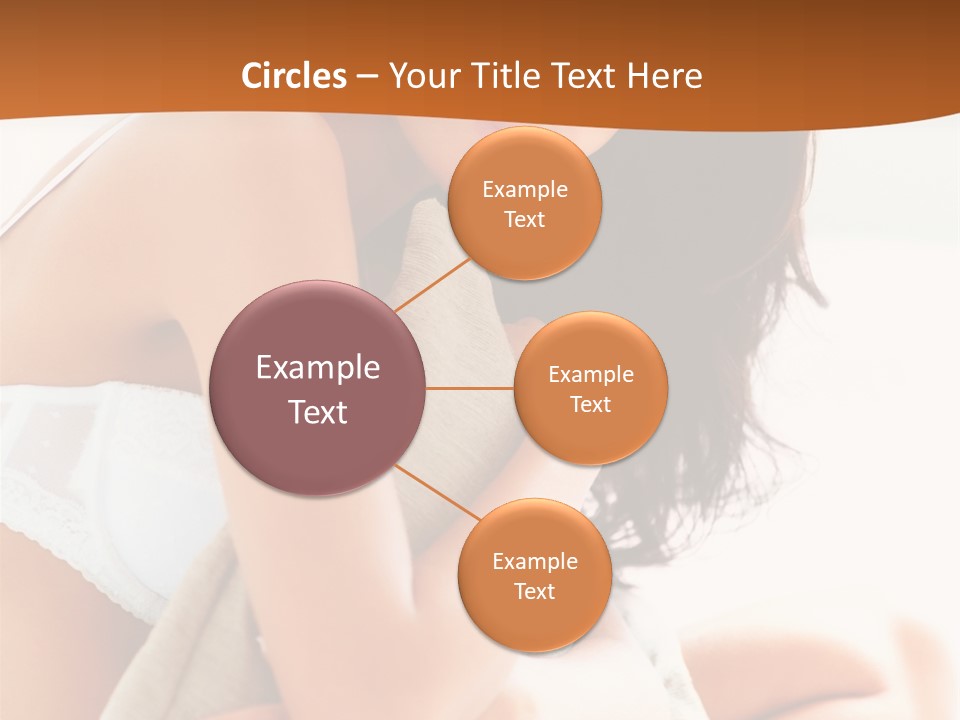 Circles – Your Title Text Here

Example Text

Example Text

Example Text

Example Text